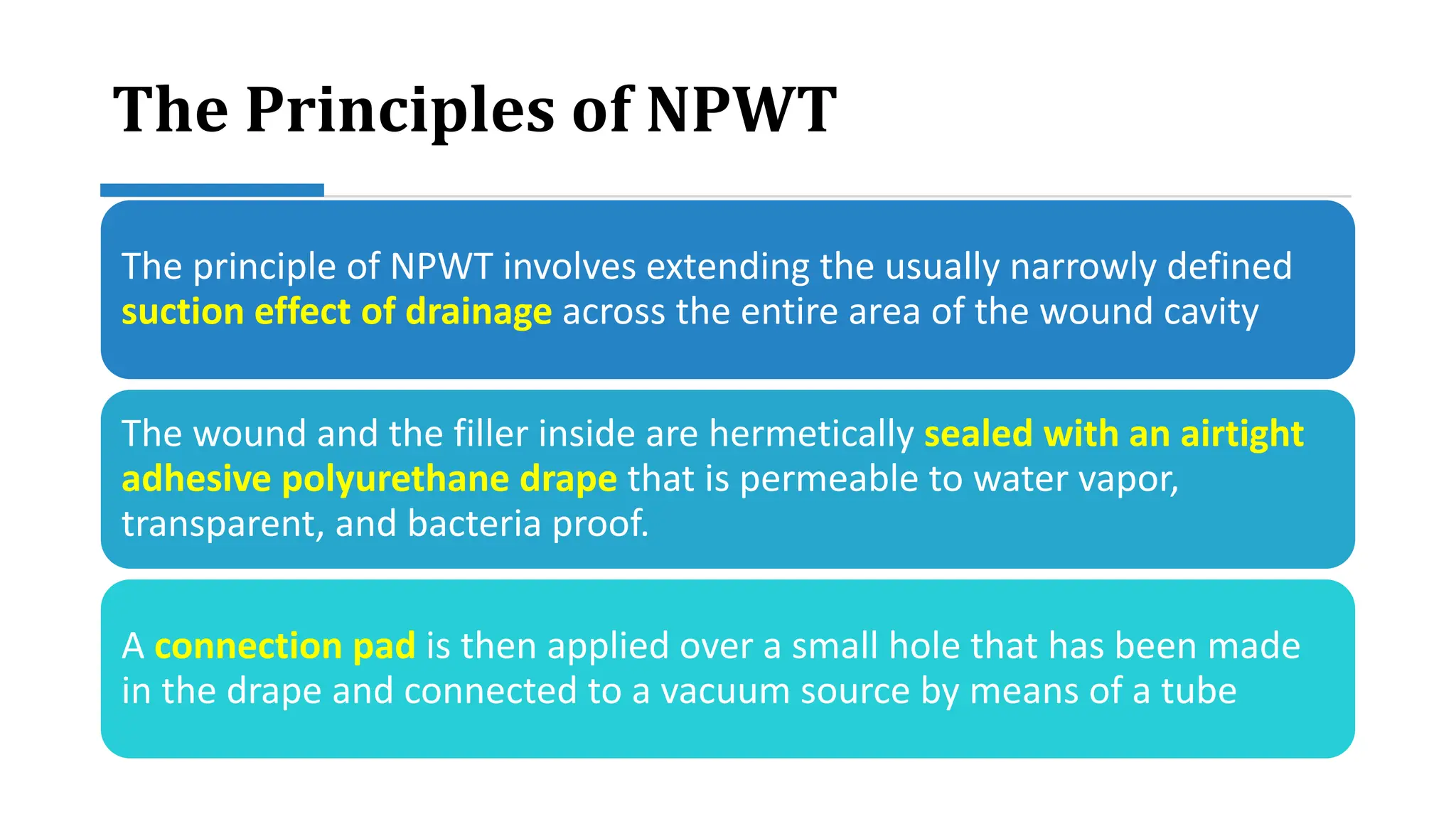 The Principles of NPWT

The principle of NPWT involves extending the usually narrowly defined suction effect of drainage across the entire area of the wound cavity

The wound and the filler inside are hermetically sealed with an airtight adhesive polyurethane drape that is permeable to water vapor, transparent, and bacteria proof.

A connection pad is then applied over a small hole that has been made in the drape and connected to a vacuum source by means of a tube